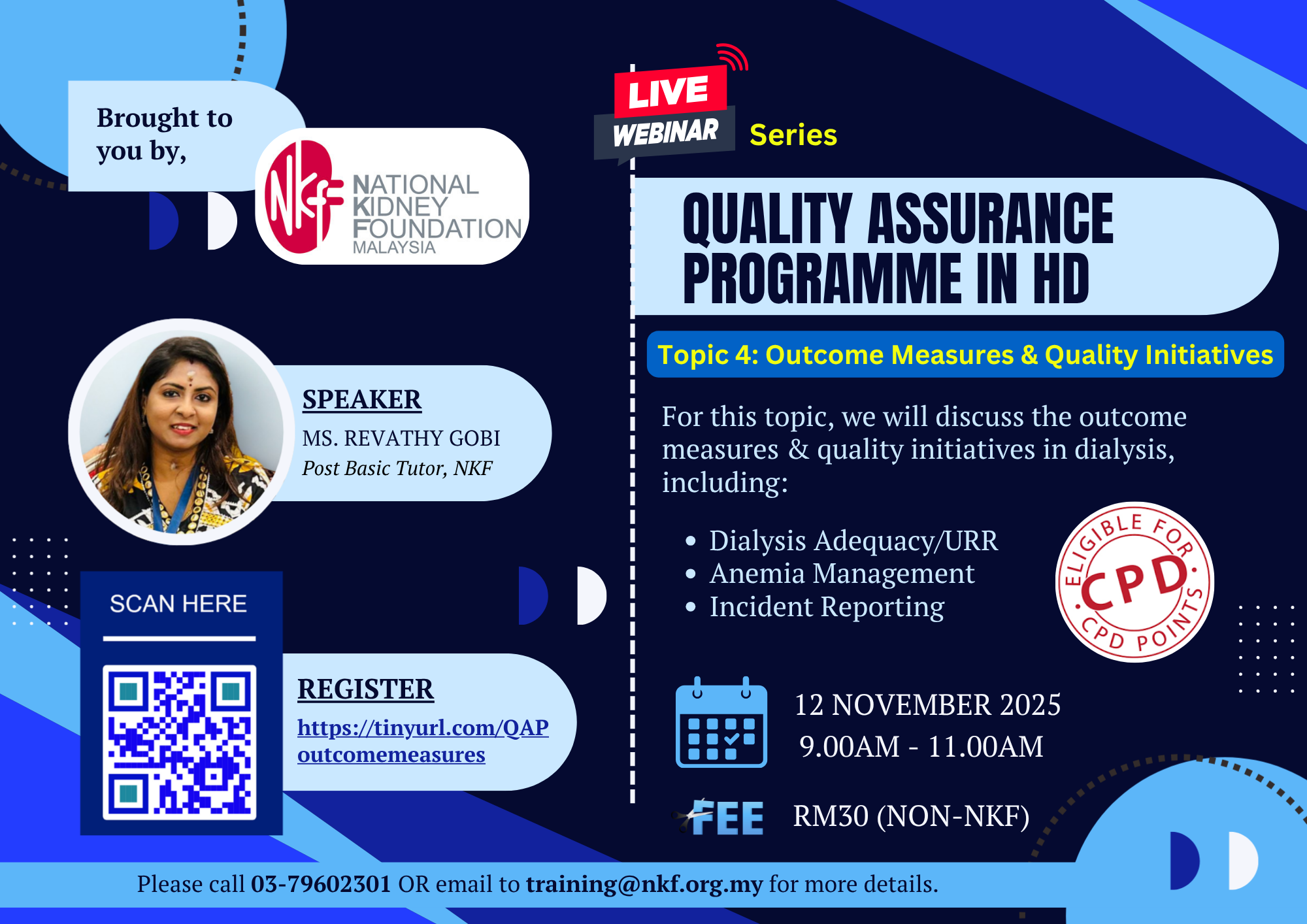 Brought to you by,

NKF NATIONAL KIDNEY FOUNDATION MALAYSIA

SPEAKER
MS. REVATHY GOBI
Post Basic Tutor, NKF

SCAN HERE

REGISTER
https://tinyurl.com/QAPoutcomemeasures

LIVE WEBINAR Series

QUALITY ASSURANCE PROGRAMME IN HD

Topic 4: Outcome Measures & Quality Initiatives

For this topic, we will discuss the outcome measures & quality initiatives in dialysis, including:

• Dialysis Adequacy/URR
• Anemia Management
• Incident Reporting

ELIGIBLE FOR CPD CPD POINTS

12 NOVEMBER 2025
9.00AM - 11.00AM

FEE RM30 (NON-NKF)

Please call 03-79602301 OR email to training@nkf.org.my for more details.